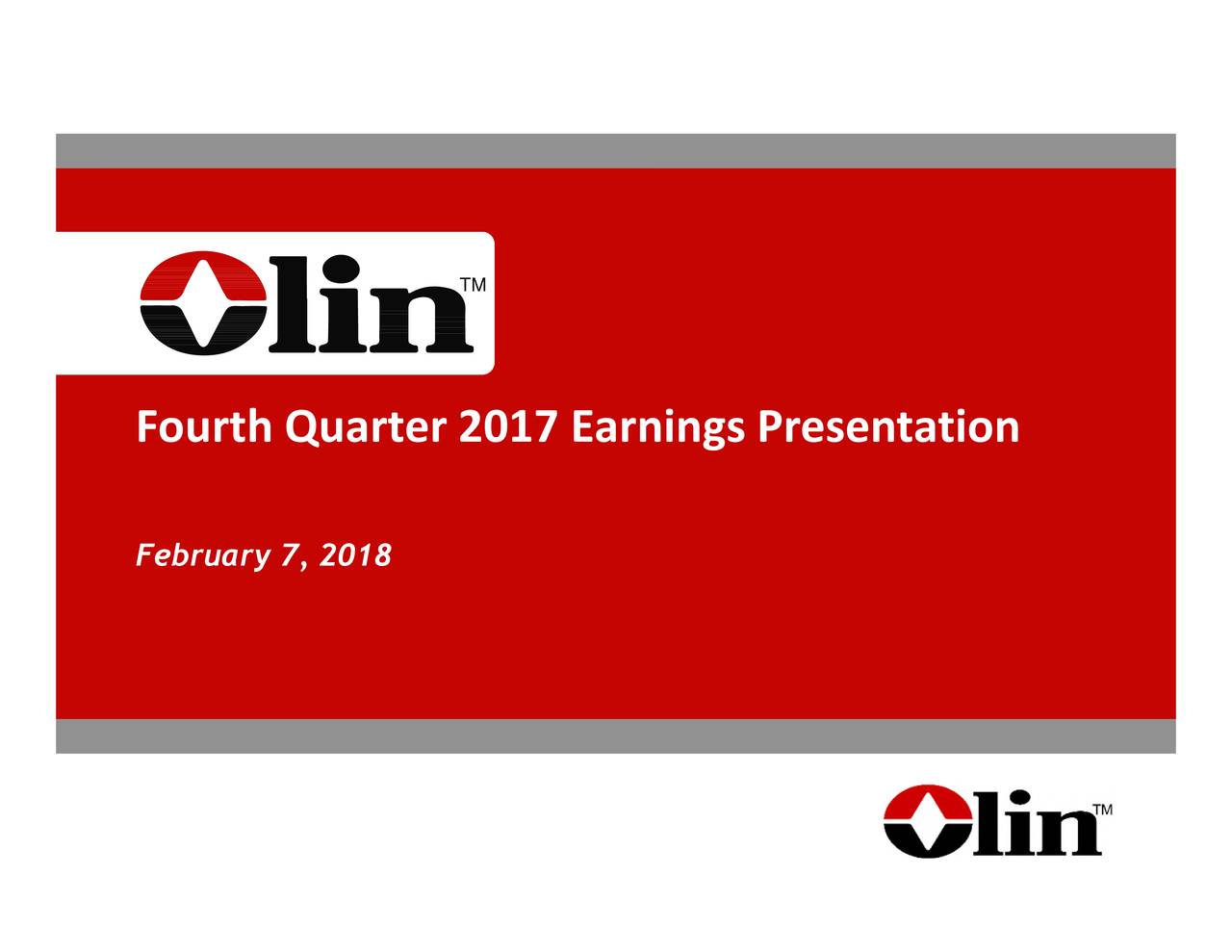 Olin™

Fourth Quarter 2017 Earnings Presentation

February 7, 2018

Olin™